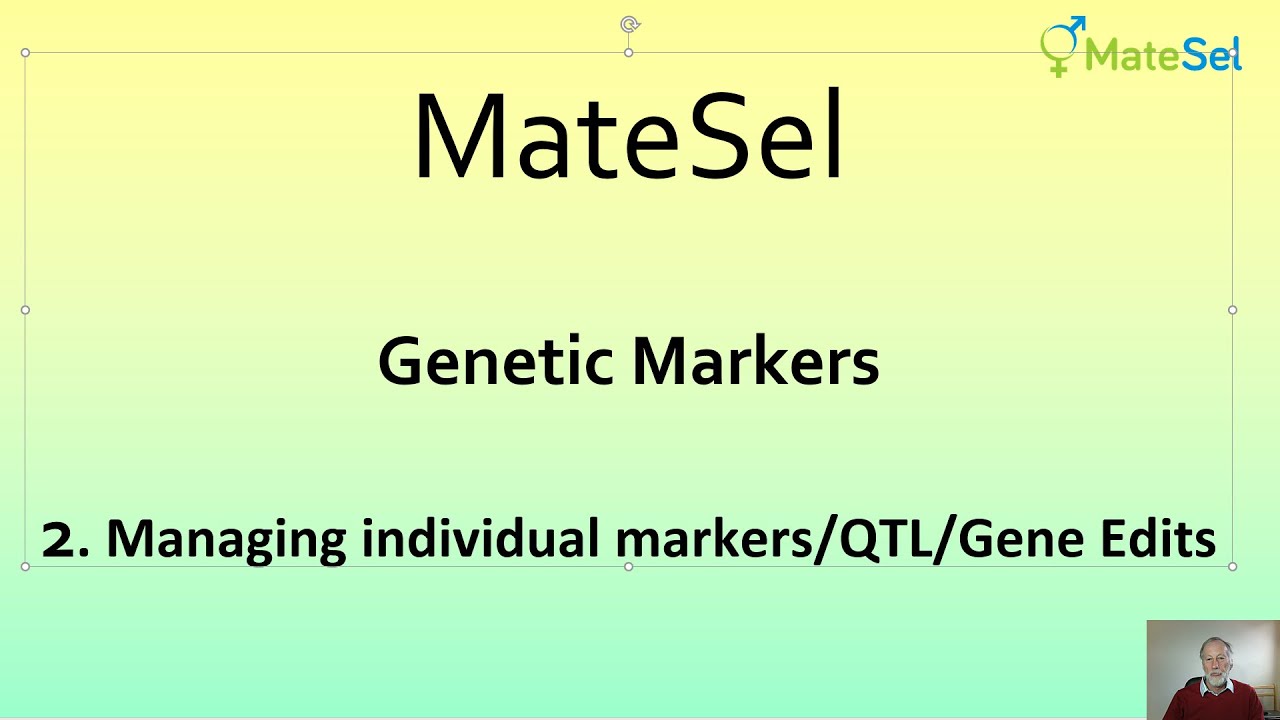 MateSel

MateSel

Genetic Markers

2. Managing individual markers/QTL/Gene Edits